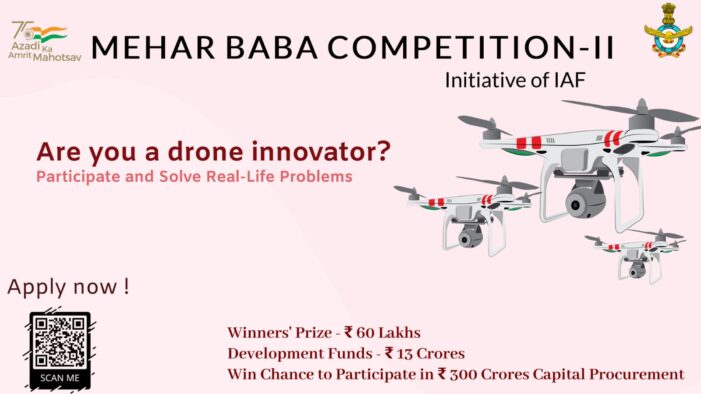 75 Azadi Ka Amrit Mahotsav

MEHAR BABA COMPETITION-II

Initiative of IAF

Are you a drone innovator?

Participate and Solve Real-Life Problems

Apply now !

SCAN ME

Winners' Prize - ₹ 60 Lakhs
Development Funds - ₹ 13 Crores
Win Chance to Participate in ₹ 300 Crores Capital Procurement